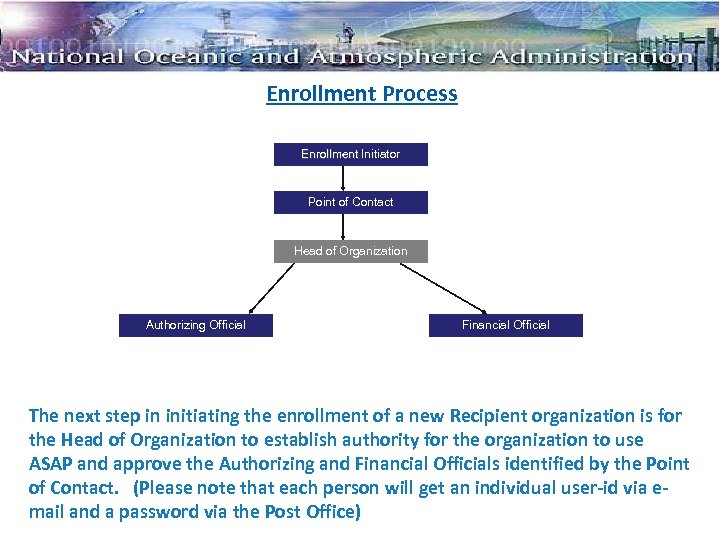 National Oceanic and Atmospheric Administration

Enrollment Process

Enrollment Initiator

Point of Contact

Head of Organization

Authorizing Official

Financial Official

The next step in initiating the enrollment of a new Recipient organization is for the Head of Organization to establish authority for the organization to use ASAP and approve the Authorizing and Financial Officials identified by the Point of Contact. (Please note that each person will get an individual user-id via e-mail and a password via the Post Office)